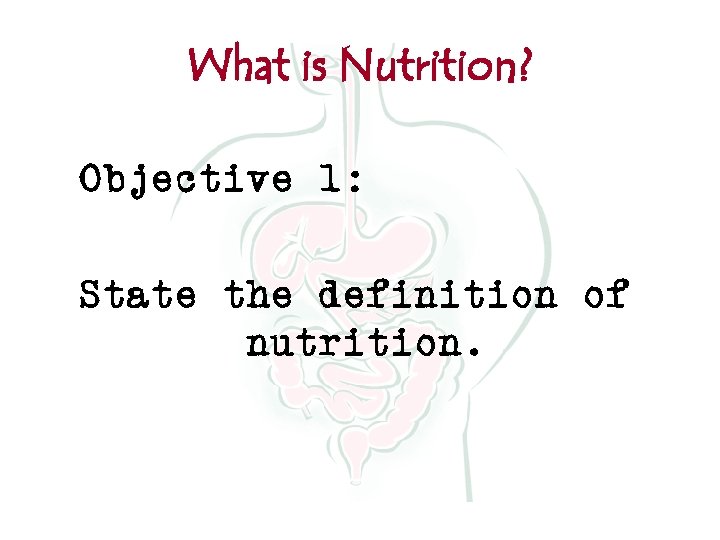 What is Nutrition?

Objective 1:

State the definition of nutrition.